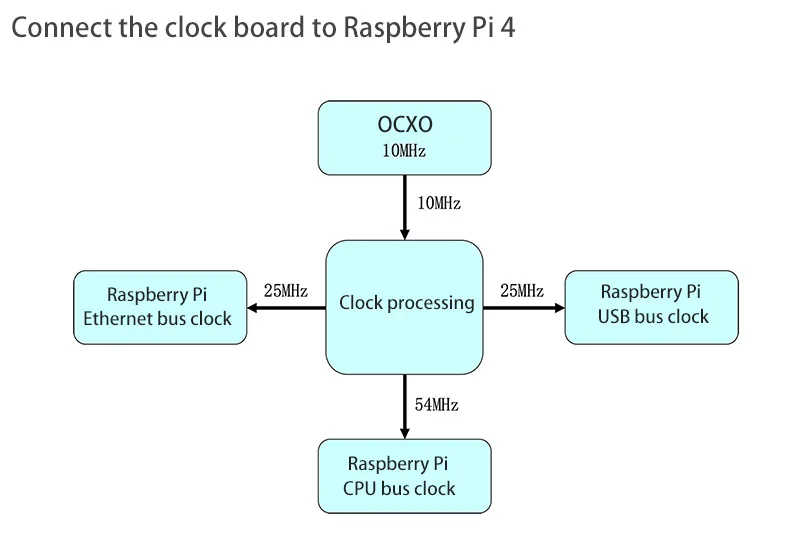 Connect the clock board to Raspberry Pi 4

OCXO
10MHz

10MHz

Raspberry Pi
Ethernet bus clock

25MHz

Clock processing

25MHz

Raspberry Pi
USB bus clock

54MHz

Raspberry Pi
CPU bus clock